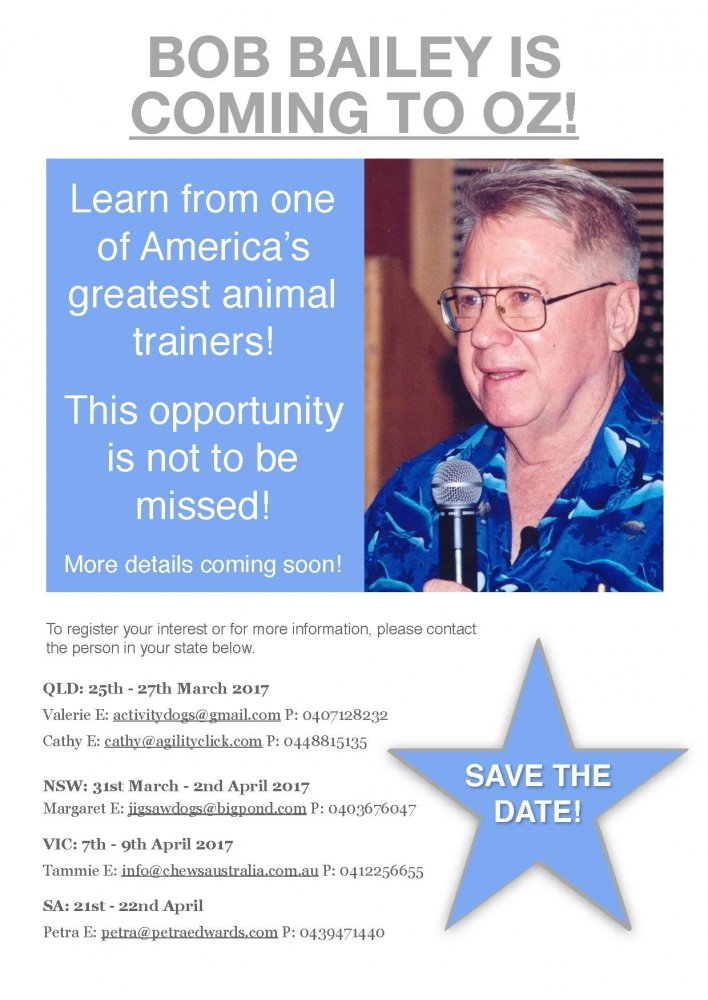 BOB BAILEY IS COMING TO OZ!

Learn from one of America's greatest animal trainers!

This opportunity is not to be missed!

More details coming soon!

To register your interest or for more information, please contact the person in your state below.

QLD: 25th - 27th March 2017
Valerie E: activitydogs@gmail.com P: 0407128232
Cathy E: cathy@agilityclick.com P: 0448815135

NSW: 31st March - 2nd April 2017
Margaret E: jigsawdogs@bigpond.com P: 0403676047

VIC: 7th - 9th April 2017
Tammie E: info@chewsaustralia.com.au P: 0412256655

SA: 21st - 22nd April
Petra E: petra@petraedwards.com P: 0439471440

SAVE THE DATE!